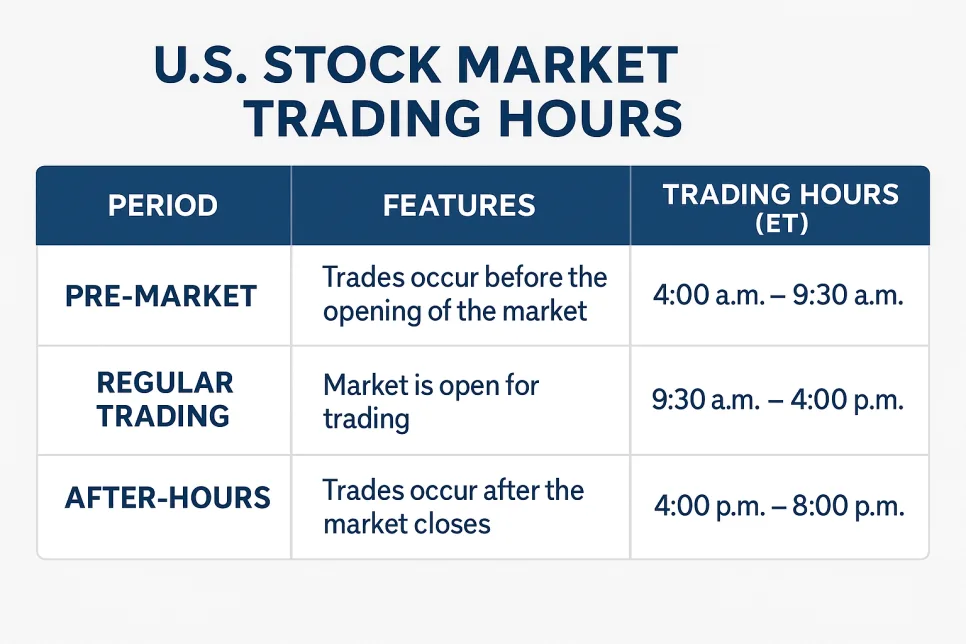 U.S. STOCK MARKET TRADING HOURS

| PERIOD | FEATURES | TRADING HOURS (ET) |
|---|---|---|
| PRE-MARKET | Trades occur before the opening of the market | 4:00 a.m. – 9:30 a.m. |
| REGULAR TRADING | Market is open for trading | 9:30 a.m. – 4:00 p.m. |
| AFTER-HOURS | Trades occur after the market closes | 4:00 p.m. – 8:00 p.m. |